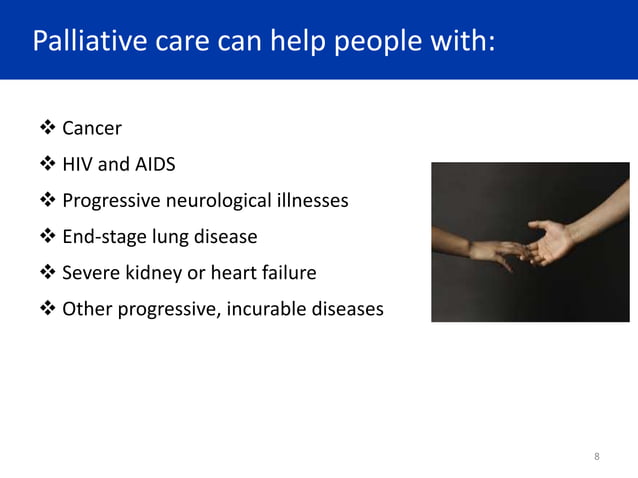 Palliative care can help people with:

❖ Cancer
❖ HIV and AIDS
❖ Progressive neurological illnesses
❖ End-stage lung disease
❖ Severe kidney or heart failure
❖ Other progressive, incurable diseases

8